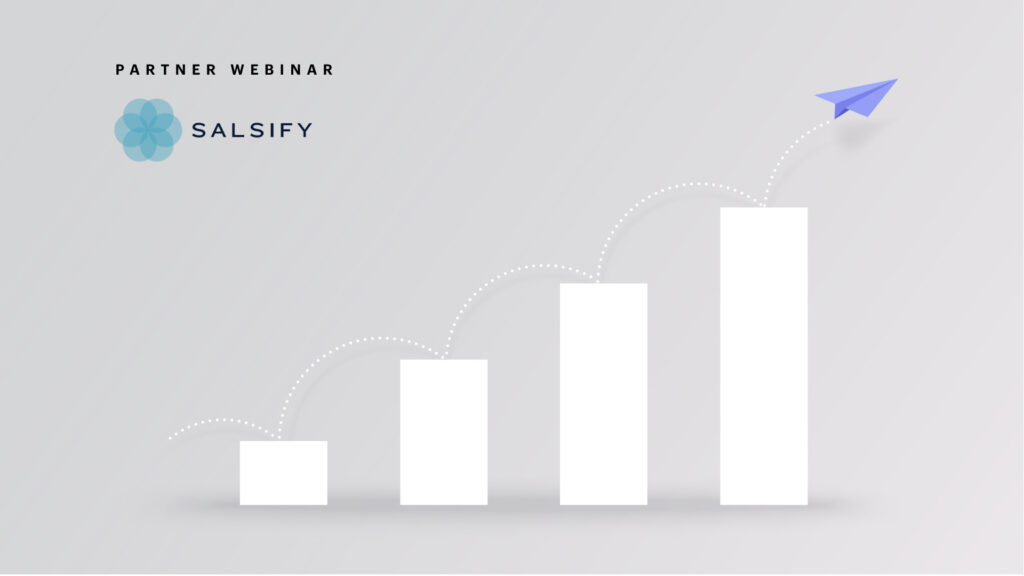 PARTNER WEBINAR

SALSIFY